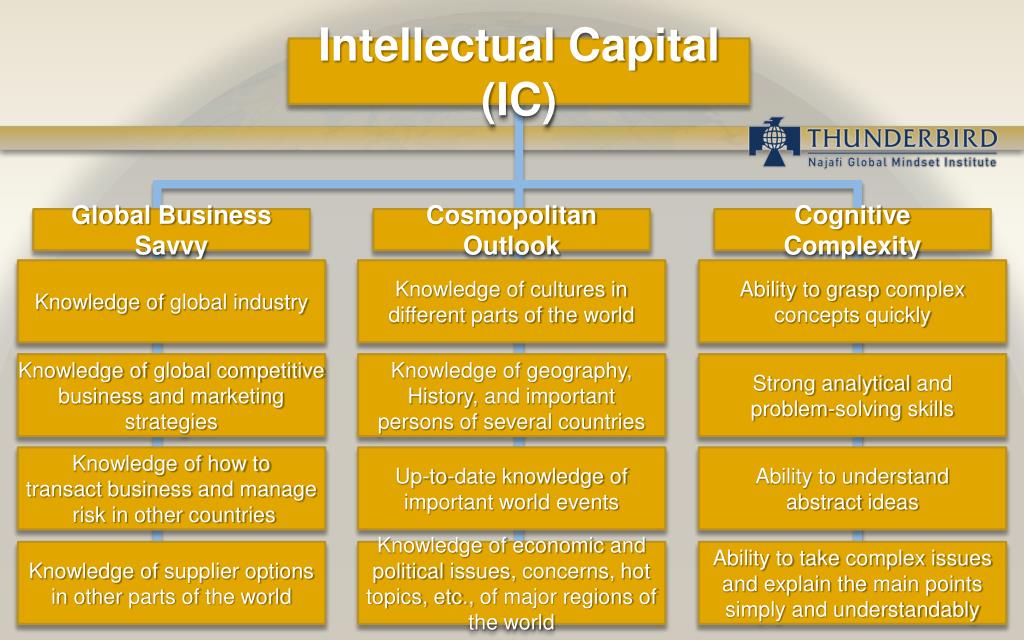 Intellectual Capital (IC)

THUNDERBIRD
Najafi Global Mindset Institute

Global Business Savvy

Knowledge of global industry

Knowledge of global competitive business and marketing strategies

Knowledge of how to transact business and manage risk in other countries

Knowledge of supplier options in other parts of the world

Cosmopolitan Outlook

Knowledge of cultures in different parts of the world

Knowledge of geography, History, and important persons of several countries

Up-to-date knowledge of important world events

Knowledge of economic and political issues, concerns, hot topics, etc., of major regions of the world

Cognitive Complexity

Ability to grasp complex concepts quickly

Strong analytical and problem-solving skills

Ability to understand abstract ideas

Ability to take complex issues and explain the main points simply and understandably